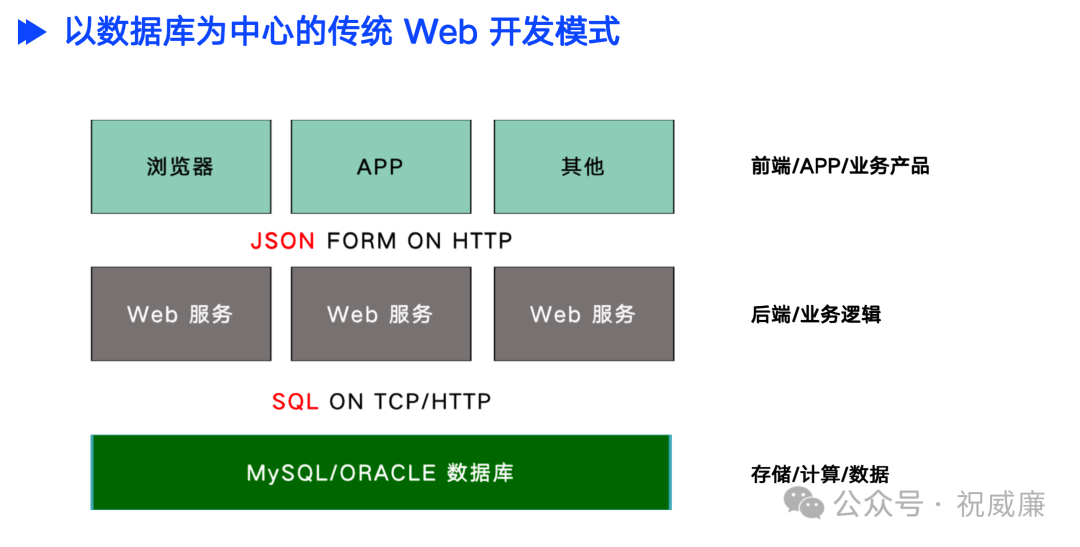 以数据库为中心的传统 Web 开发模式

浏览器

APP

其他

前端/APP/业务产品

JSON FORM ON HTTP

Web 服务

Web 服务

Web 服务

后端/业务逻辑

SQL ON TCP/HTTP

MySQL/ORACLE 数据库

存储/计算/数据

公众号 · 祝威廉